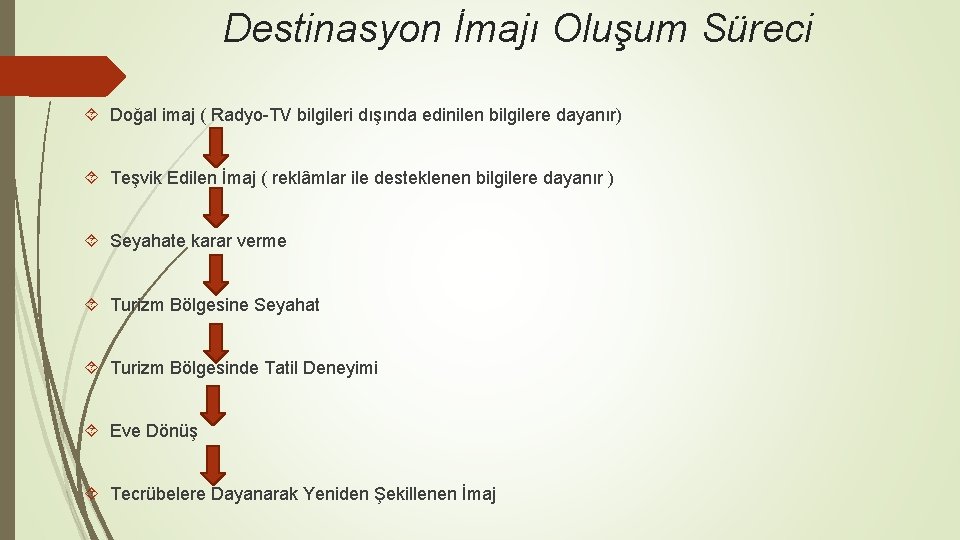 Destinasyon İmajı Oluşum Süreci

Doğal imaj ( Radyo-TV bilgileri dışında edinilen bilgilere dayanır)

Teşvik Edilen İmaj ( reklâmlar ile desteklenen bilgilere dayanır )

Seyahate karar verme

Turizm Bölgesine Seyahat

Turizm Bölgesinde Tatil Deneyimi

Eve Dönüş

Tecrübelere Dayanarak Yeniden Şekillenen İmaj